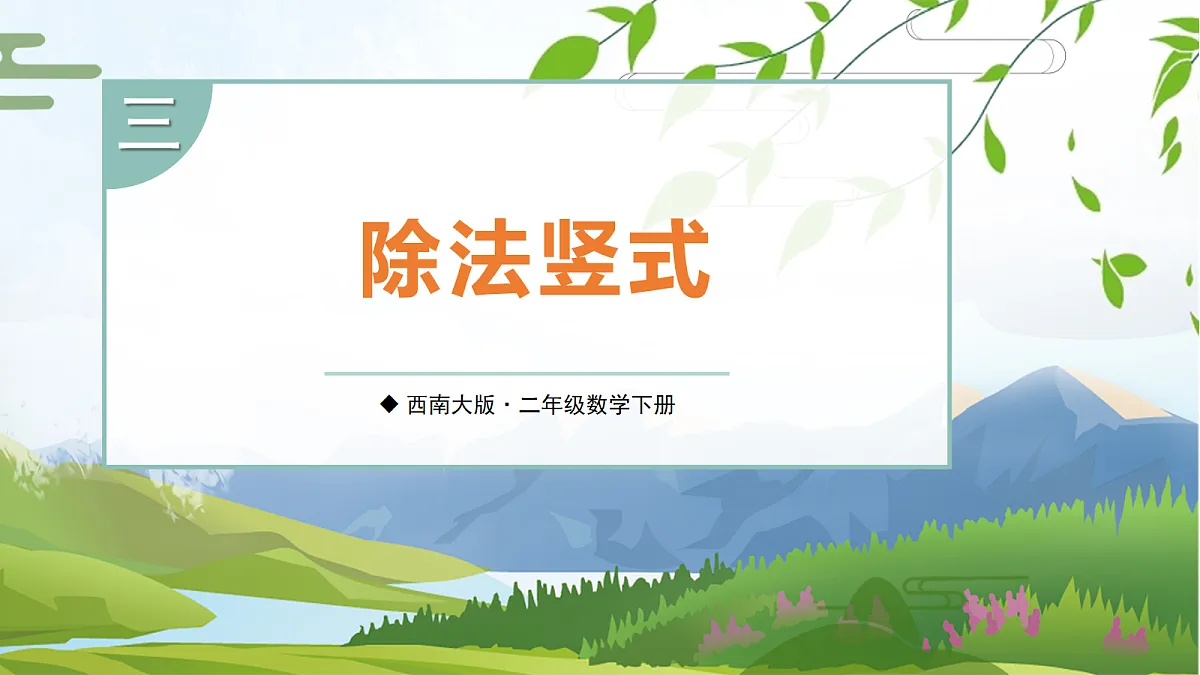 三

除法竖式

◆ 西南大版 · 二年级数学下册